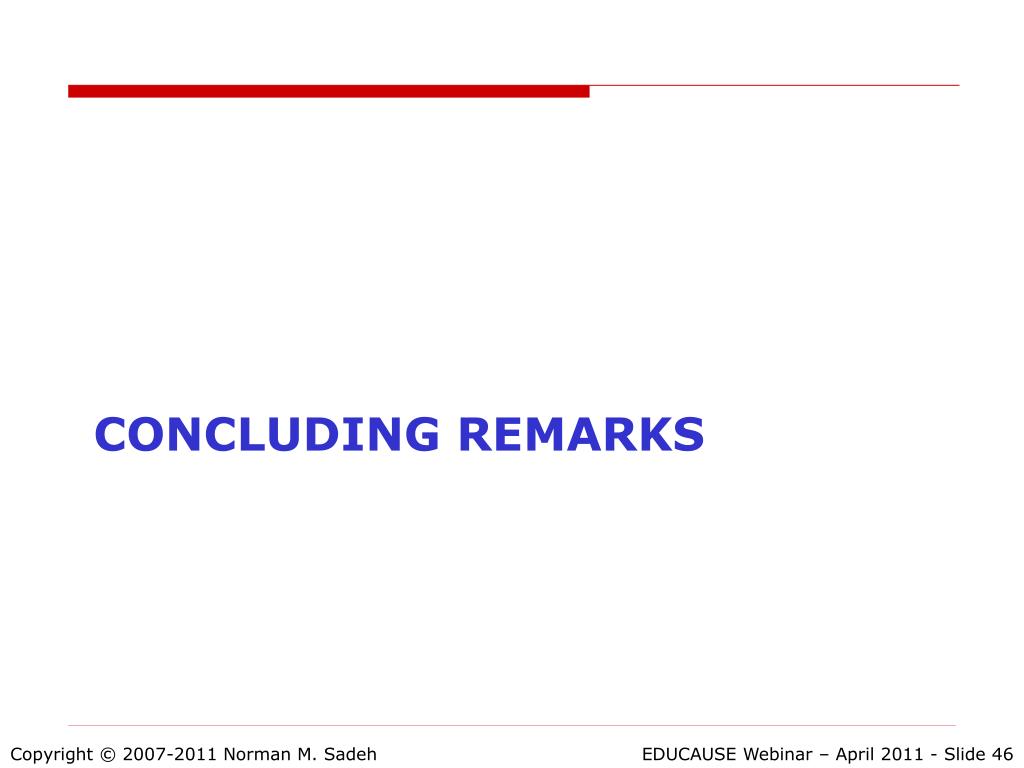 CONCLUDING REMARKS

Copyright © 2007-2011 Norman M. Sadeh

EDUCAUSE Webinar – April 2011 - Slide 46